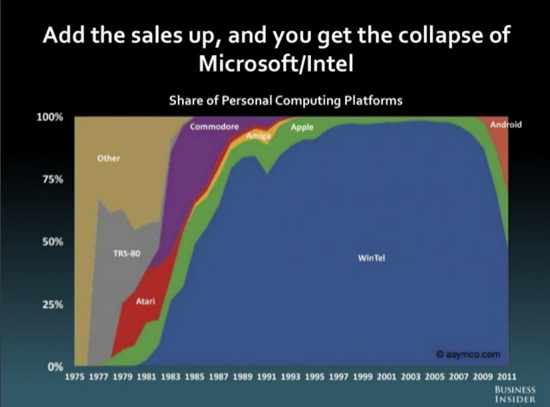 Add the sales up, and you get the collapse of Microsoft/Intel

Share of Personal Computing Platforms

100%
75%
50%
25%
0%

Other
TRS-80
Atari
Commodore
Amiga
Apple
WinTel
Android

© asymco.com

1975 1977 1979 1981 1983 1985 1987 1989 1991 1993 1995 1997 1999 2001 2003 2005 2007 2009 2011

BUSINESS INSIDER